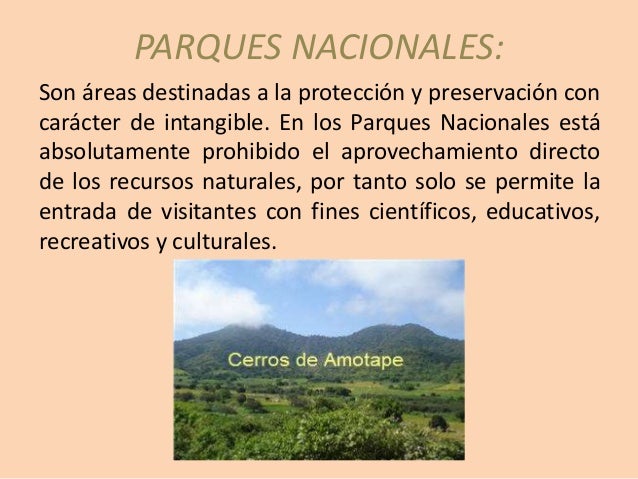 PARQUES NACIONALES:

Son áreas destinadas a la protección y preservación con carácter de intangible. En los Parques Nacionales está absolutamente prohibido el aprovechamiento directo de los recursos naturales, por tanto solo se permite la entrada de visitantes con fines científicos, educativos, recreativos y culturales.

Cerros de Amotape